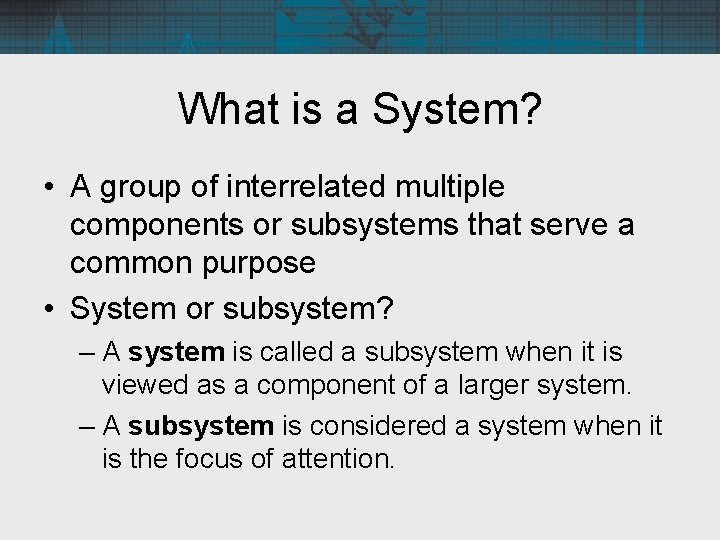 What is a System?

• A group of interrelated multiple components or subsystems that serve a common purpose

• System or subsystem?

– A **system** is called a subsystem when it is viewed as a component of a larger system.

– A **subsystem** is considered a system when it is the focus of attention.